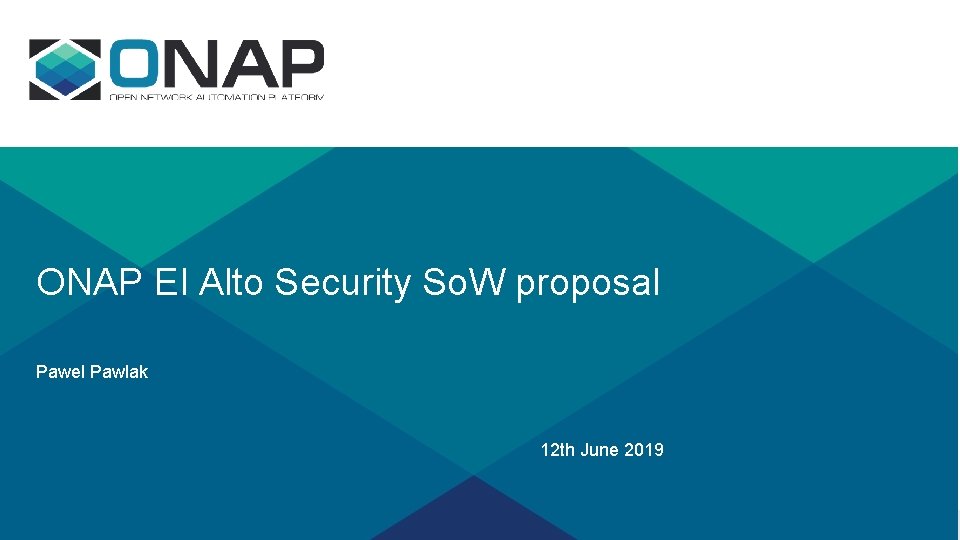 ONAP
OPEN NETWORK AUTOMATION PLATFORM

ONAP El Alto Security SoW proposal

Pawel Pawlak

12th June 2019